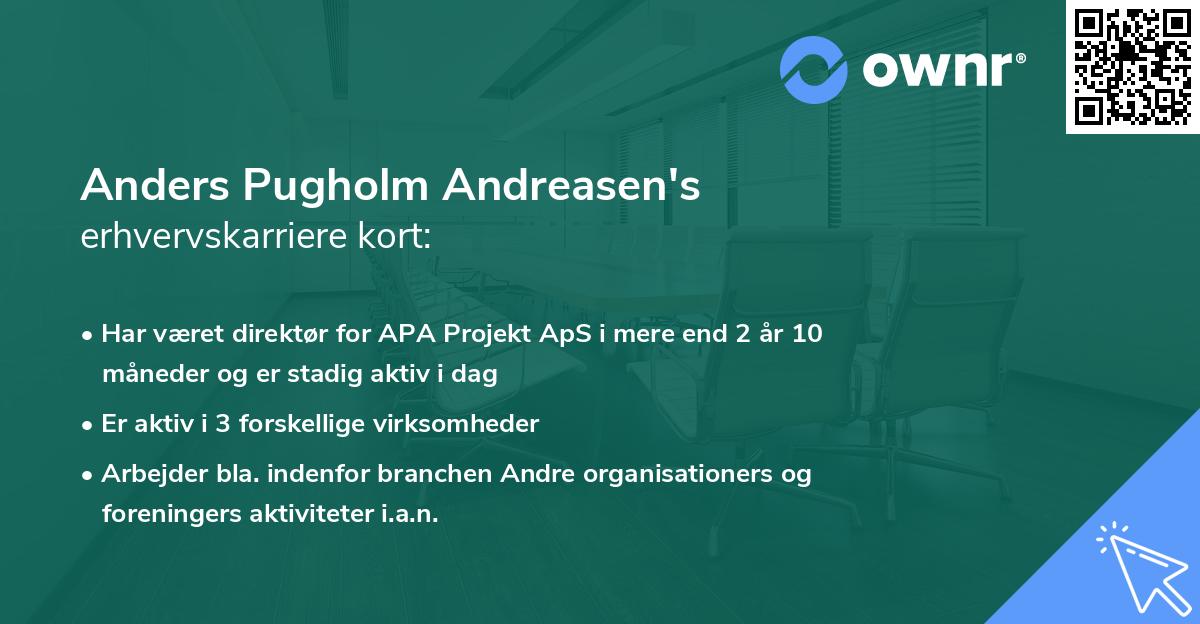 ownr®

Anders Pugholm Andreasen's
erhvervskarriere kort:

• Har været direktør for APA Projekt ApS i mere end 2 år 10 måneder og er stadig aktiv i dag

• Er aktiv i 3 forskellige virksomheder

• Arbejder bla. indenfor branchen Andre organisationers og foreningers aktiviteter i.a.n.